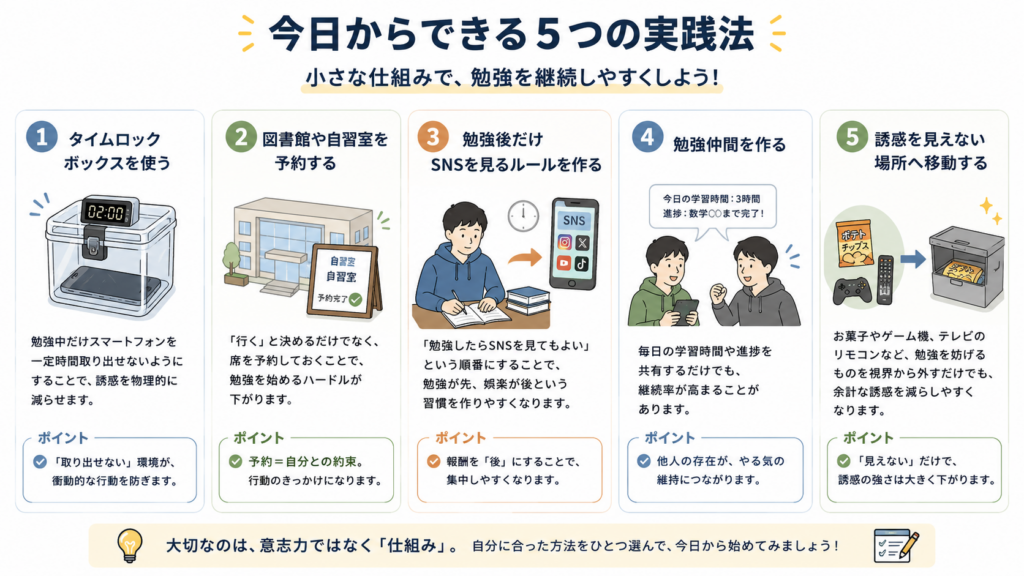 今日からできる５つの実践法

小さな仕組みで、勉強を継続しやすくしよう！

1 タイムロックボックスを使う

02:00

勉強中だけスマートフォンを一定時間取り出せないようにすることで、誘惑を物理的に減らせます。

ポイント
「取り出せない」環境が、衝動的な行動を防ぎます。

2 図書館や自習室を予約する

自習室
自習室
予約完了

「行く」と決めるだけでなく、席を予約しておくことで、勉強を始めるハードルが下がります。

ポイント
予約＝自分との約束。行動のきっかけになります。

3 勉強後だけSNSを見るルールを作る

SNS

「勉強したらSNSを見てもよい」という順番にすることで、勉強が先、娯楽が後という習慣を作りやすくなります。

ポイント
報酬を「後」にすることで、集中しやすくなります。

4 勉強仲間を作る

今日の学習時間：3時間
進捗：数学○○まで完了！

毎日の学習時間や進捗を共有するだけでも、継続率が高まることがあります。

ポイント
他人の存在が、やる気の維持につながります。

5 誘惑を見えない場所へ移動する

ポテトチップス

お菓子やゲーム機、テレビのリモコンなど、勉強を妨げるものを視界から外すだけでも、余計な誘惑を減らしやすくなります。

ポイント
「見えない」だけで、誘惑の強さは大きく下がります。

大切なのは、意志力ではなく「仕組み」。 自分に合った方法をひとつ選んで、今日から始めてみましょう！